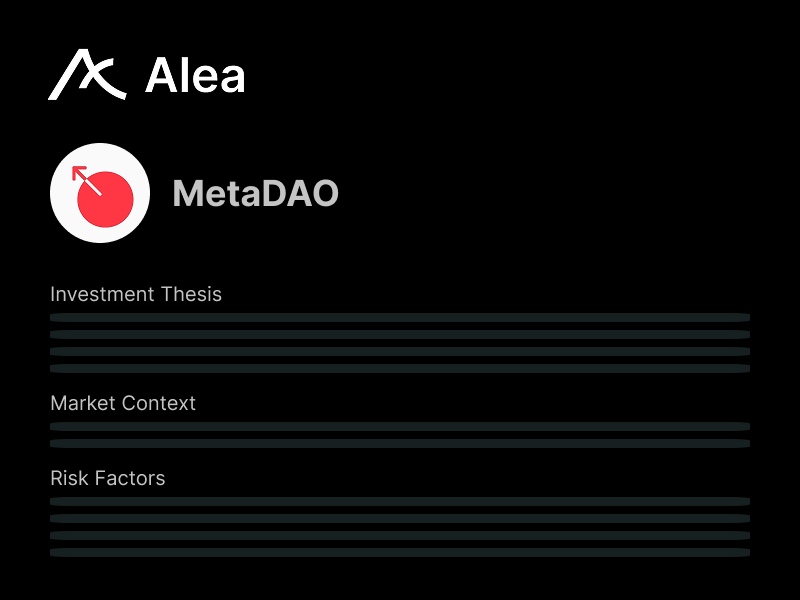 Alea

MetaDAO

Investment Thesis

Market Context

Risk Factors